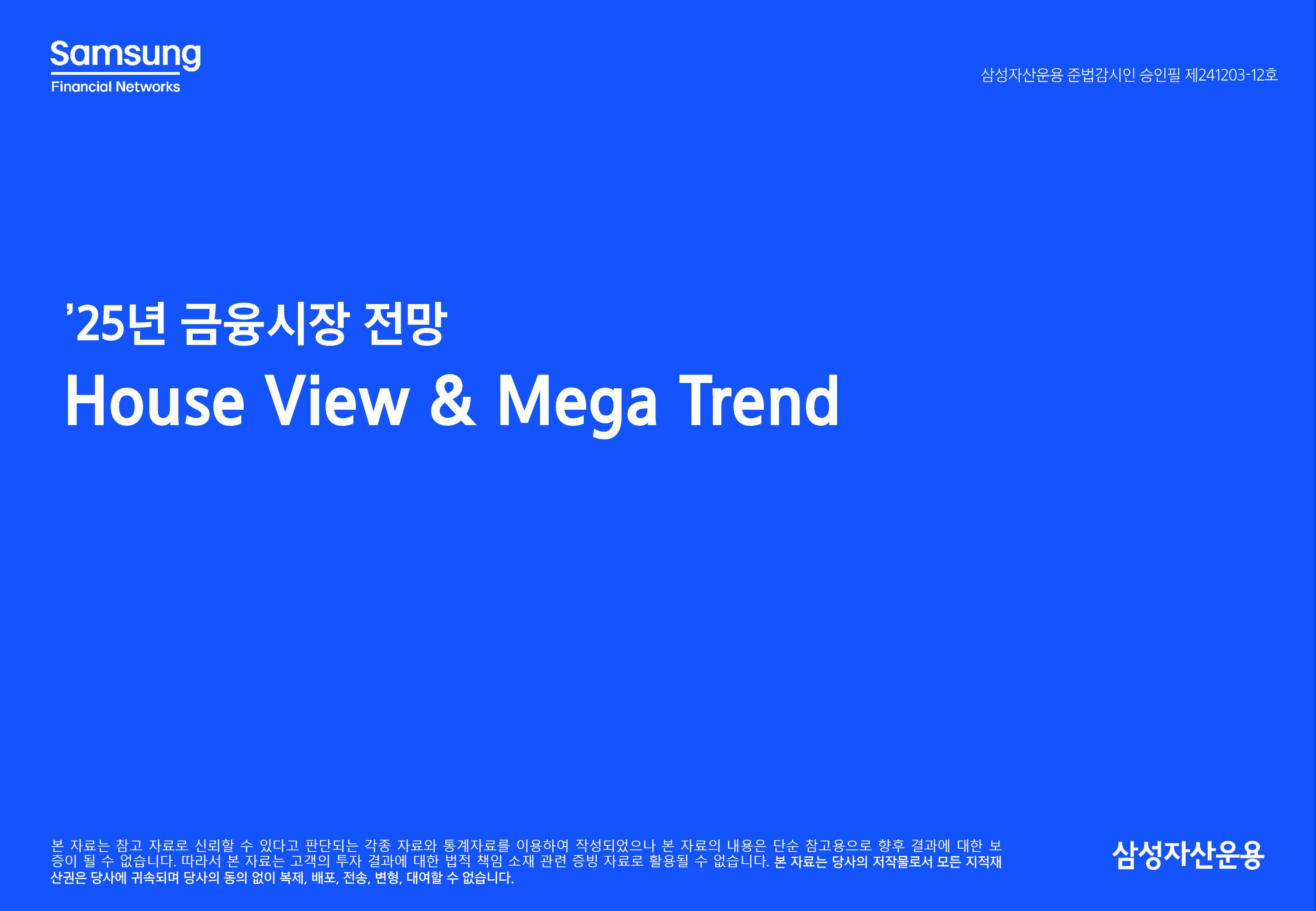 Samsung
Financial Networks

삼성자산운용 준법감시인 승인필 제241203-12호

’25년 금융시장 전망
House View & Mega Trend

본 자료는 참고 자료로 신뢰할 수 있다고 판단되는 각종 자료와 통계자료를 이용하여 작성되었으나 본 자료의 내용은 단순 참고용으로 향후 결과에 대한 보증이 될 수 없습니다. 따라서 본 자료는 고객의 투자 결과에 대한 법적 책임 소재 관련 증빙 자료로 활용될 수 없습니다. 본 자료는 당사의 저작물로서 모든 지적재산권은 당사에 귀속되며 당사의 동의 없이 복제, 배포, 전송, 변형, 대여할 수 없습니다.

삼성자산운용